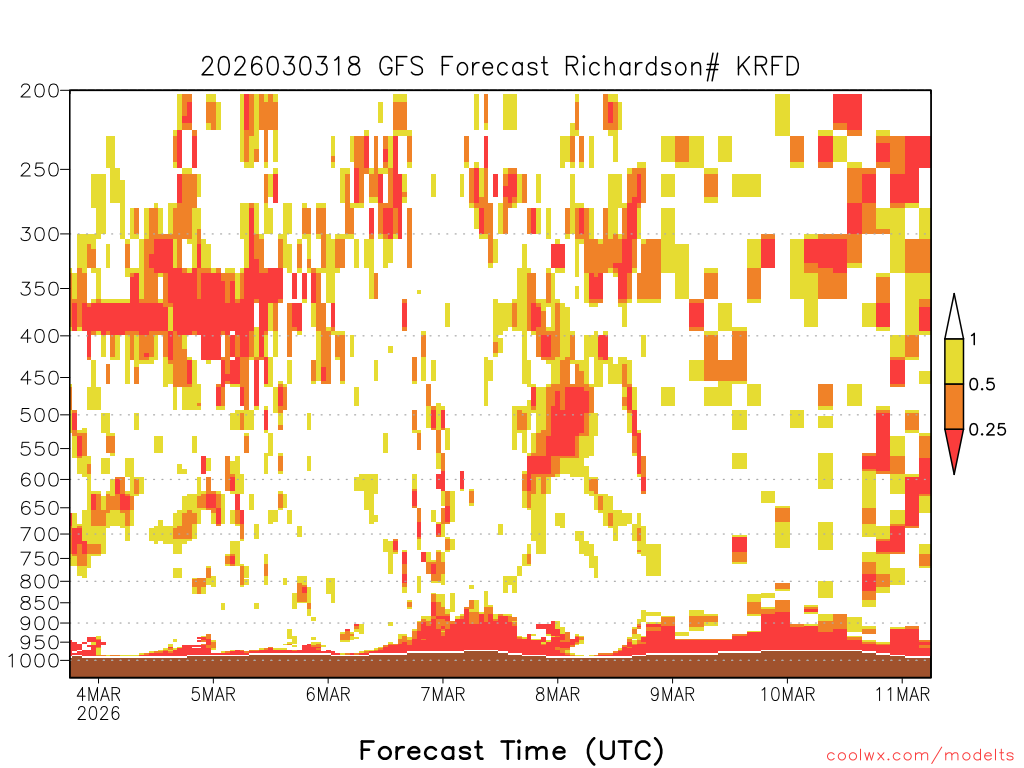 2026030318 GFS Forecast Richardson# KRFD

200
250
300
350
400
450
500
550
600
650
700
750
800
850
900
950
1000

1
0.5
0.25

4MAR 2026
5MAR
6MAR
7MAR
8MAR
9MAR
10MAR
11MAR

Forecast Time (UTC)

coolwx.com/modelts